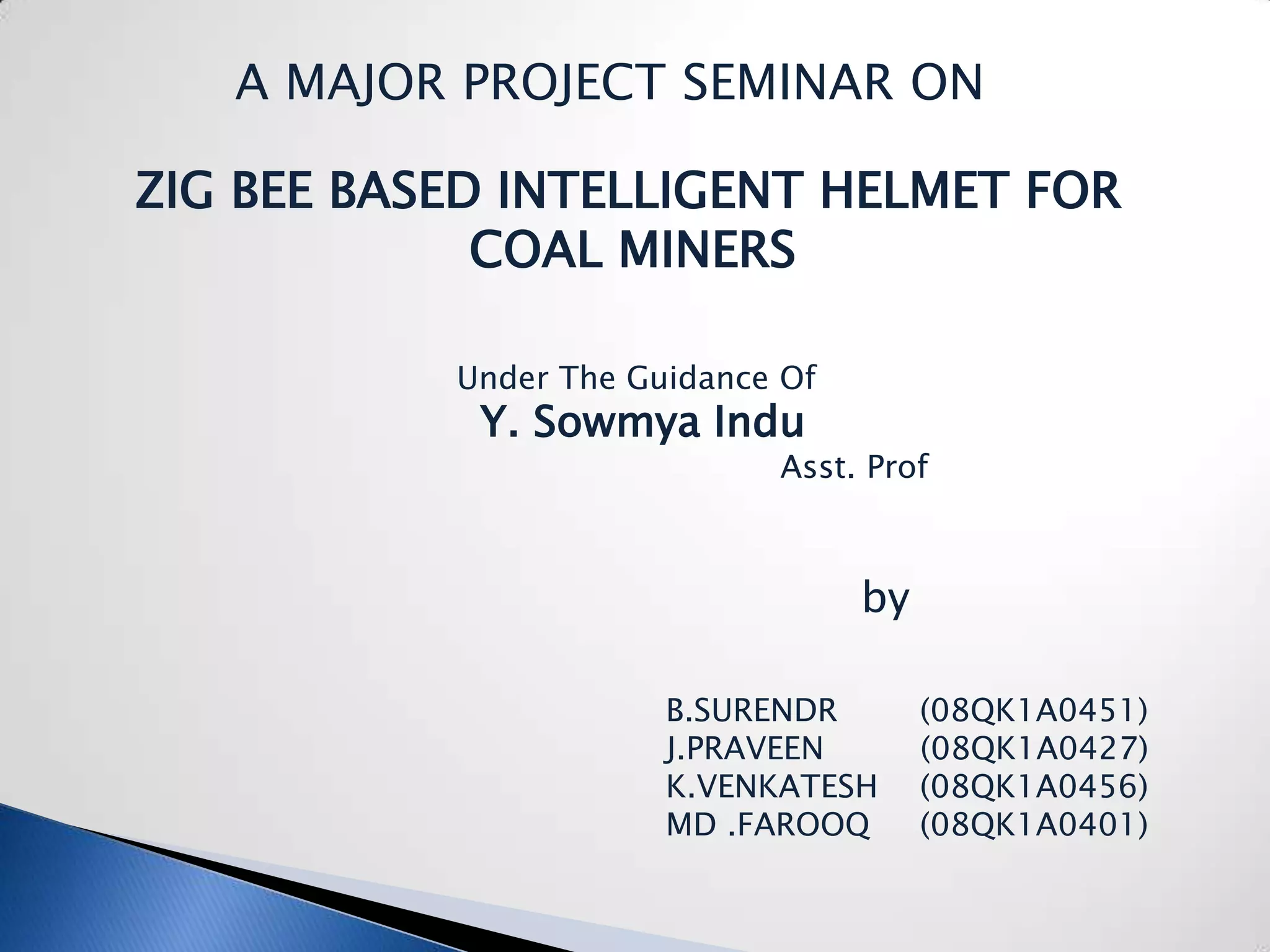 A MAJOR PROJECT SEMINAR ON

ZIG BEE BASED INTELLIGENT HELMET FOR COAL MINERS

Under The Guidance Of
Y. Sowmya Indu
Asst. Prof

by

B.SURENDR (08QK1A0451)
J.PRAVEEN (08QK1A0427)
K.VENKATESH (08QK1A0456)
MD .FAROOQ (08QK1A0401)